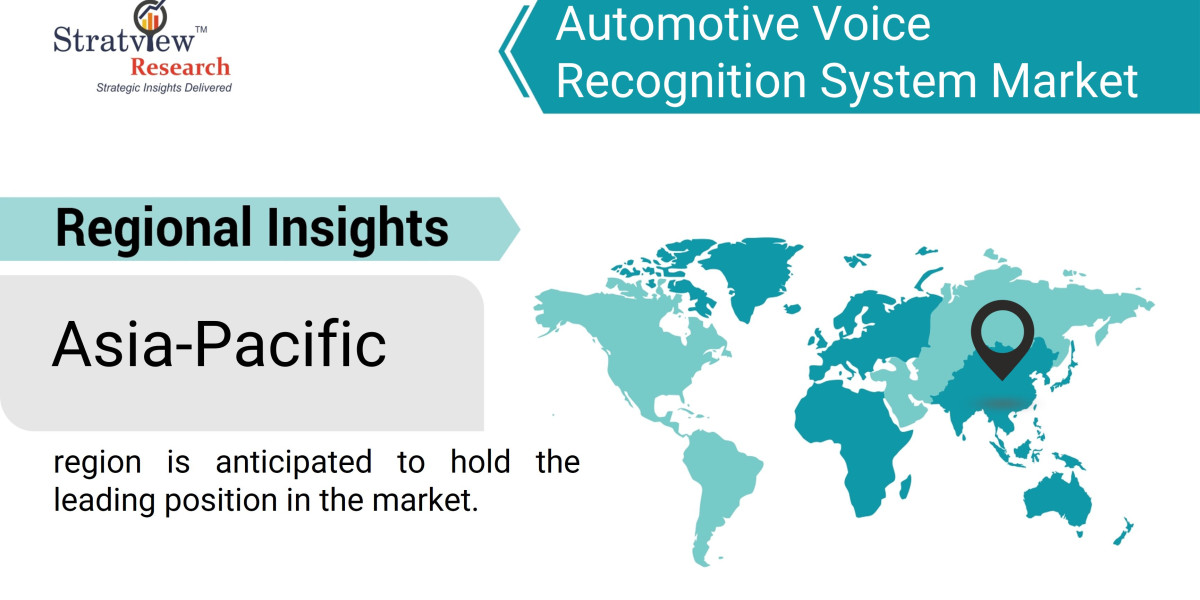 Stratview™
Research
Strategic Insights Delivered

Automotive Voice Recognition System Market

Regional Insights

Asia-Pacific

region is anticipated to hold the leading position in the market.